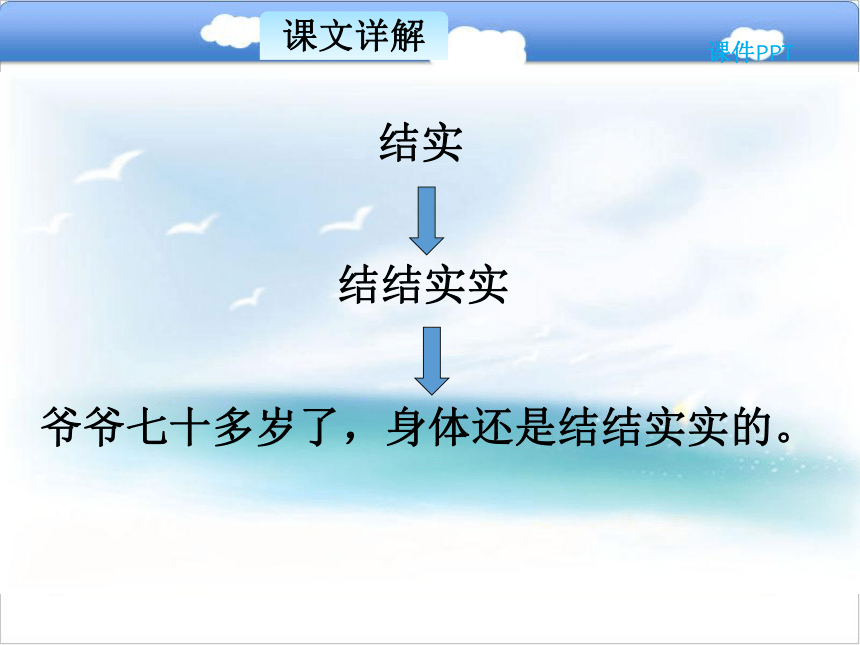 课文详解

课件PPT

结实

结结实实

爷爷七十多岁了，身体还是结结实实的。